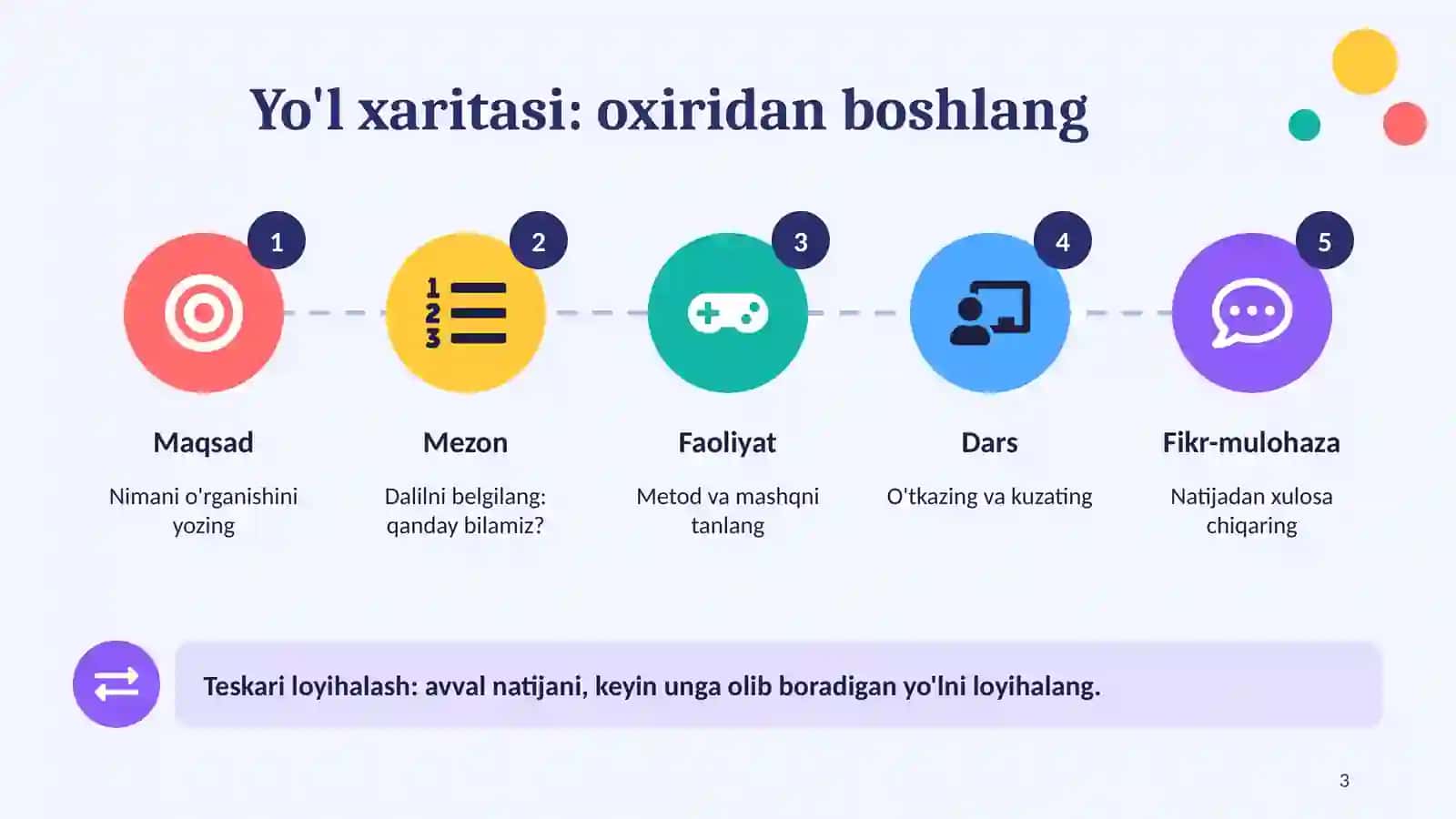 Yo'l xaritasi: oxiridan boshlang

1

Maqsad

Nimani o'rganishini yozing

2

Mezon

Dalilni belgilang: qanday bilamiz?

3

Faoliyat

Metod va mashqni tanlang

4

Dars

O'tkazing va kuzating

5

Fikr-mulohaza

Natijadan xulosa chiqaring

Teskari loyihalash: avval natijani, keyin unga olib boradigan yo'lni loyihalang.

3